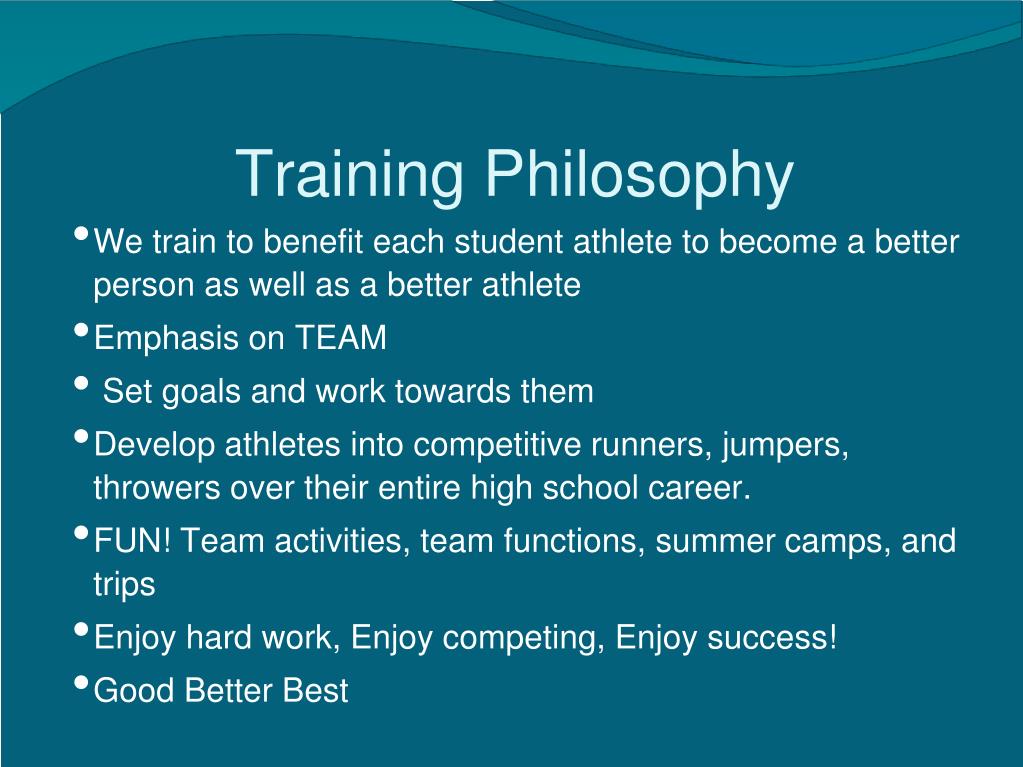 Training Philosophy

• We train to benefit each student athlete to become a better person as well as a better athlete
• Emphasis on TEAM
• Set goals and work towards them
• Develop athletes into competitive runners, jumpers, throwers over their entire high school career.
• FUN! Team activities, team functions, summer camps, and trips
• Enjoy hard work, Enjoy competing, Enjoy success!
• Good Better Best